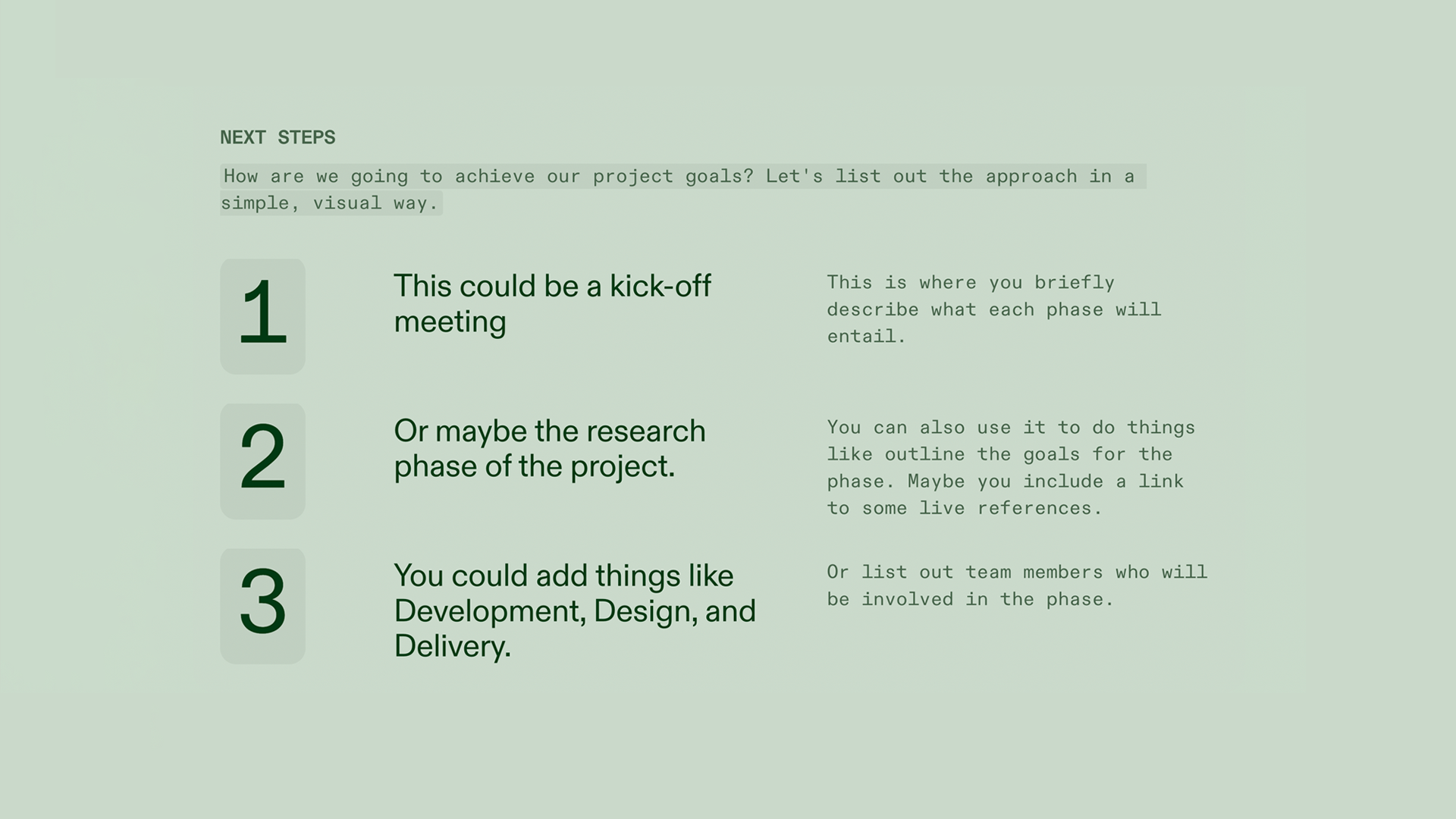 NEXT STEPS

How are we going to achieve our project goals? Let's list out the approach in a simple, visual way.

1

This could be a kick-off meeting

This is where you briefly describe what each phase will entail.

2

Or maybe the research phase of the project.

You can also use it to do things like outline the goals for the phase. Maybe you include a link to some live references.

3

You could add things like Development, Design, and Delivery.

Or list out team members who will be involved in the phase.